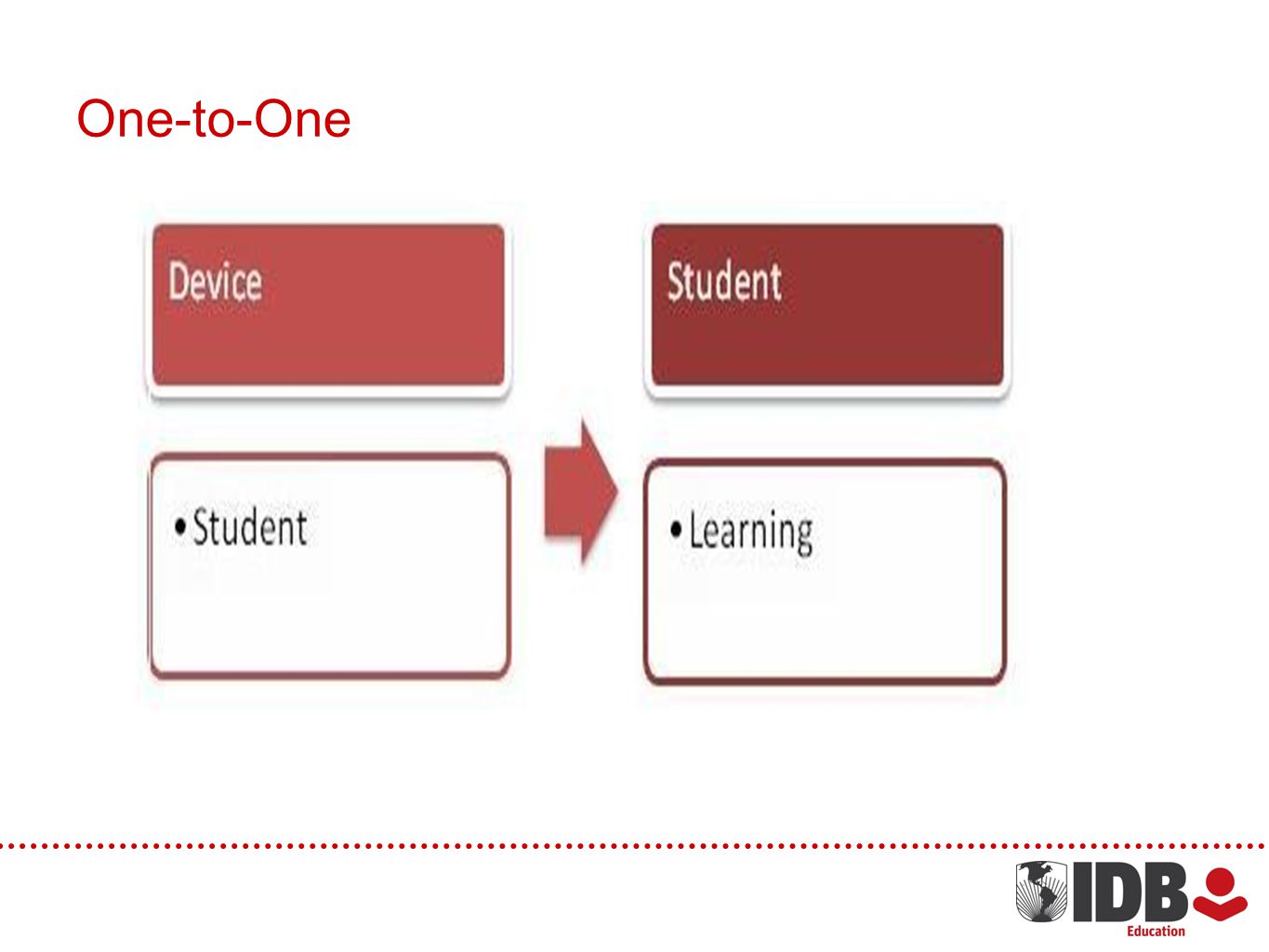 One-to-One

Device

• Student

Student

• Learning

IDB
Education